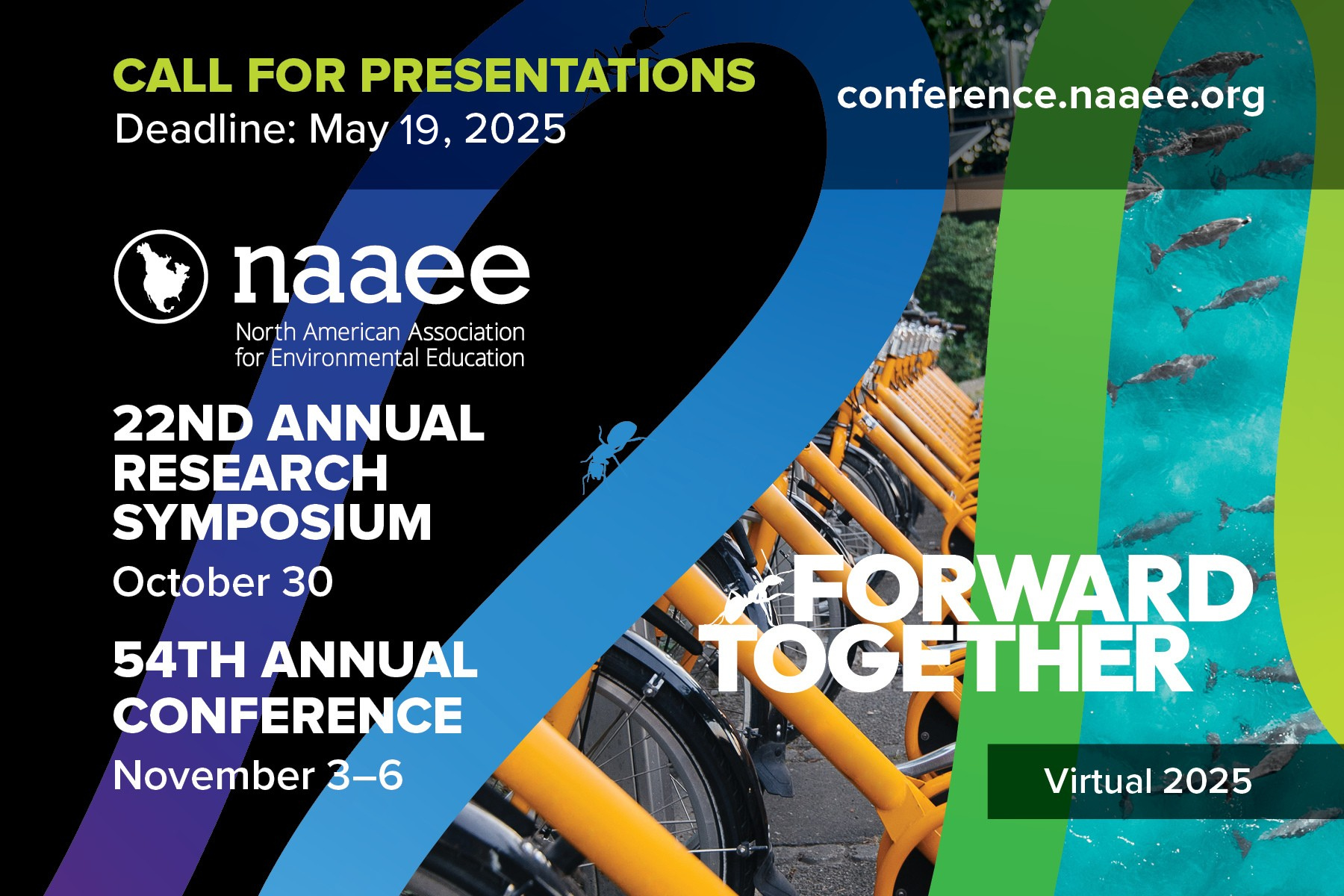 CALL FOR PRESENTATIONS
Deadline: May 19, 2025

conference.naaee.org

naaee
North American Association for Environmental Education

22ND ANNUAL RESEARCH SYMPOSIUM
October 30

54TH ANNUAL CONFERENCE
November 3–6

FORWARD TOGETHER

Virtual 2025